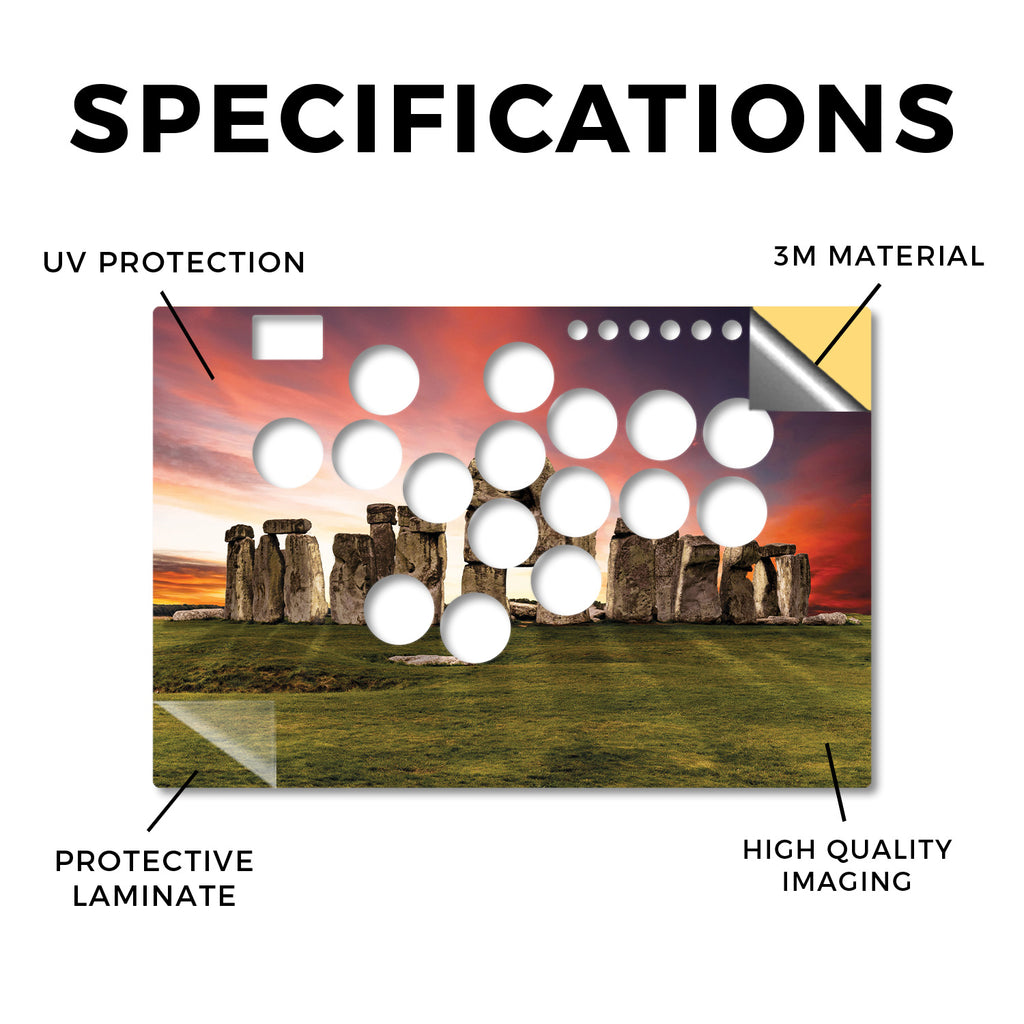 SPECIFICATIONS

UV PROTECTION

3M MATERIAL

PROTECTIVE LAMINATE

HIGH QUALITY IMAGING